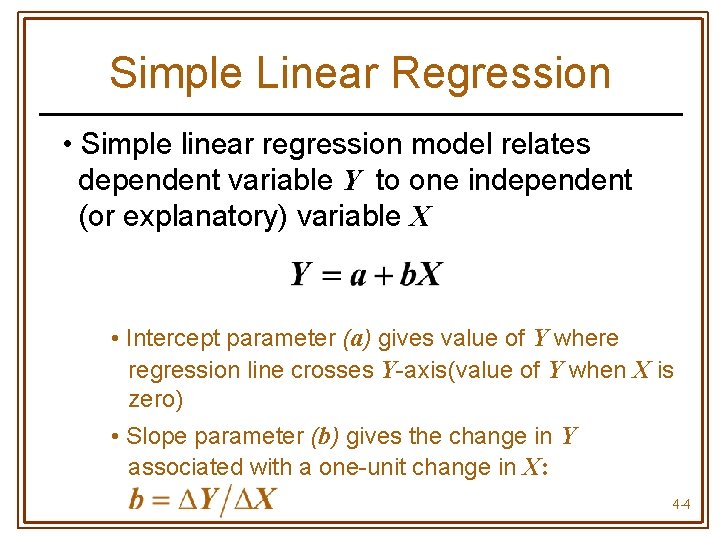 Simple Linear Regression

• Simple linear regression model relates dependent variable $Y$ to one independent (or explanatory) variable $X$

$Y = a + bX$

• Intercept parameter $(a)$ gives value of $Y$ where regression line crosses $Y$-axis(value of $Y$ when $X$ is zero)

• Slope parameter $(b)$ gives the change in $Y$ associated with a one-unit change in $X$:

$b = \Delta Y / \Delta X$

4-4